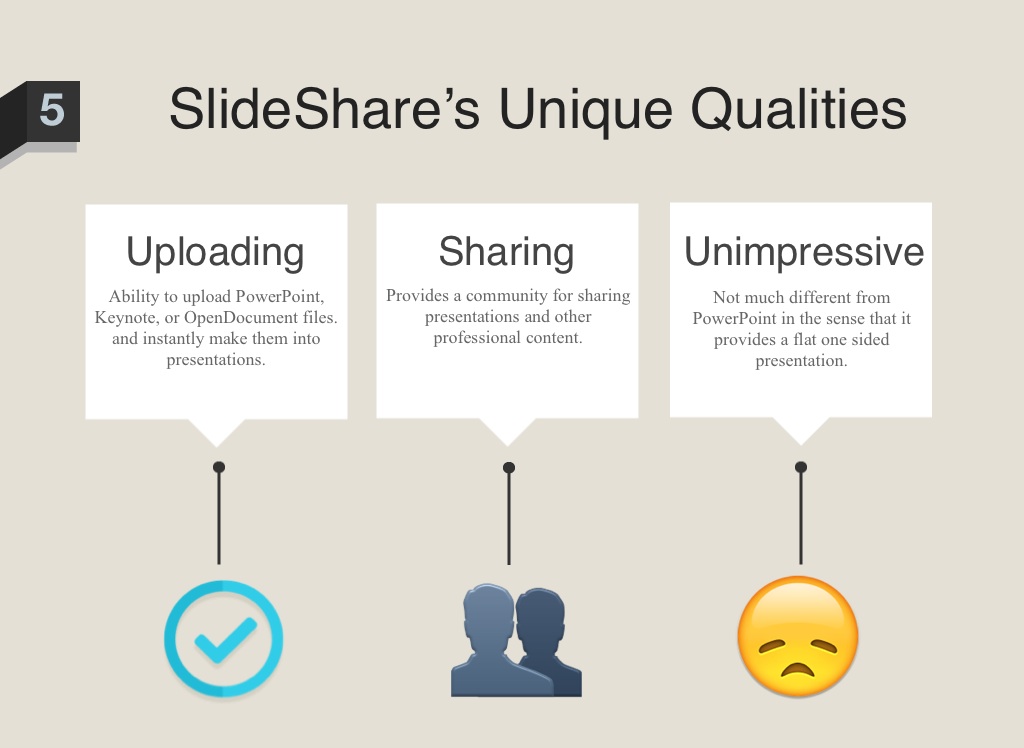 5

SlideShare's Unique Qualities

Uploading

Ability to upload PowerPoint, Keynote, or OpenDocument files. and instantly make them into presentations.

Sharing

Provides a community for sharing presentations and other professional content.

Unimpressive

Not much different from PowerPoint in the sense that it provides a flat one sided presentation.